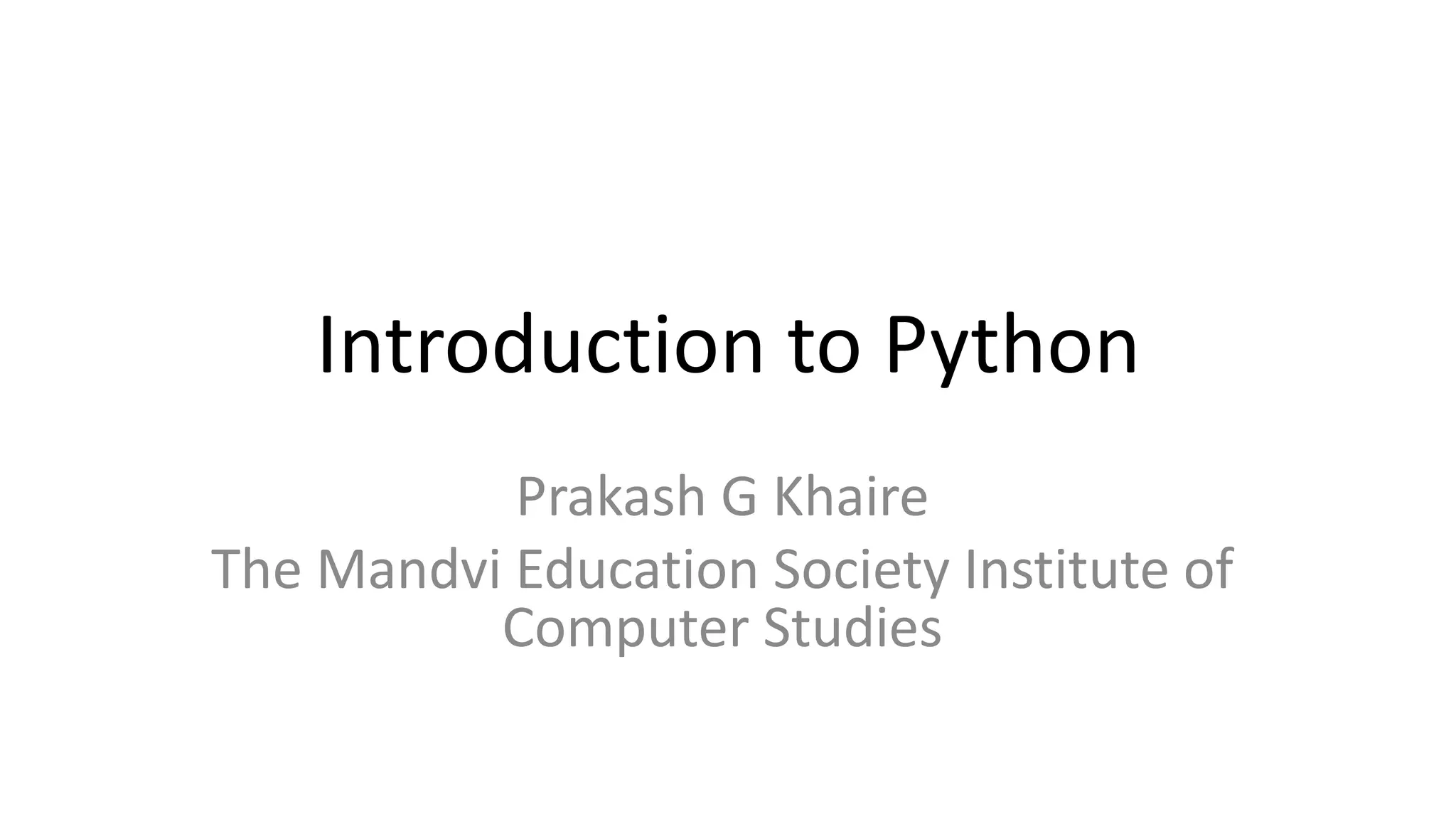 Introduction to Python

Prakash G Khaire

The Mandvi Education Society Institute of Computer Studies